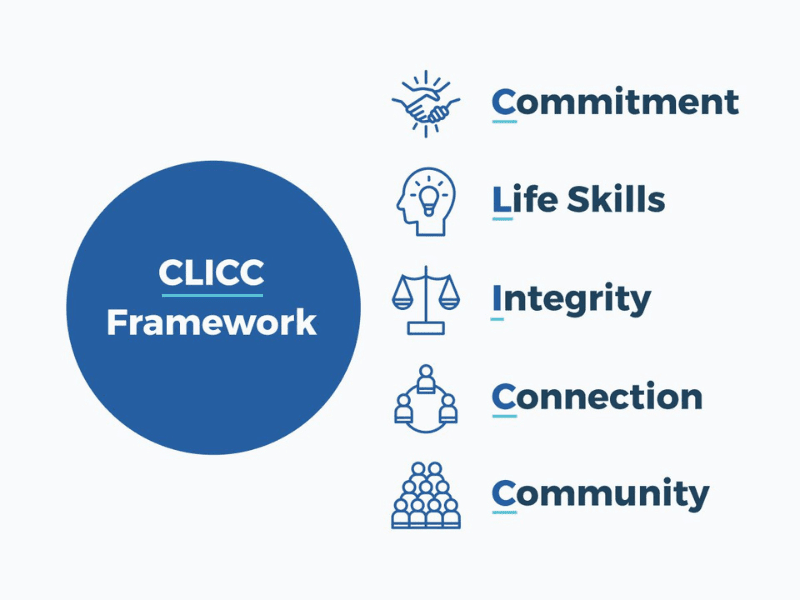 CLICC
Framework

Commitment

Life Skills

Integrity

Connection

Community